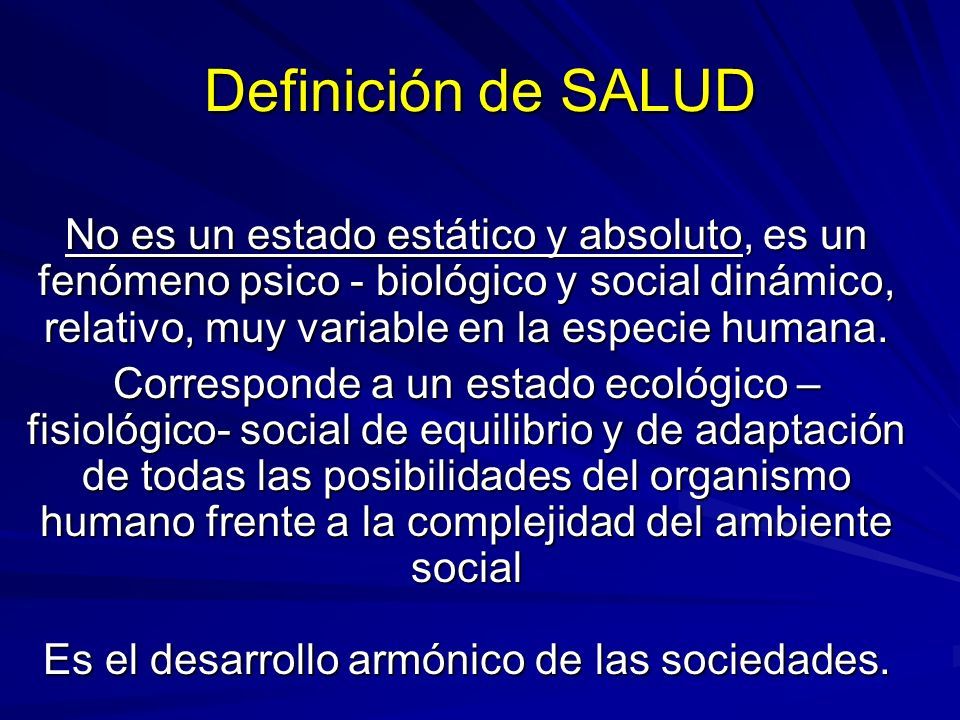 Definición de SALUD

No es un estado estático y absoluto, es un fenómeno psico - biológico y social dinámico, relativo, muy variable en la especie humana.

Corresponde a un estado ecológico – fisiológico- social de equilibrio y de adaptación de todas las posibilidades del organismo humano frente a la complejidad del ambiente social

Es el desarrollo armónico de las sociedades.